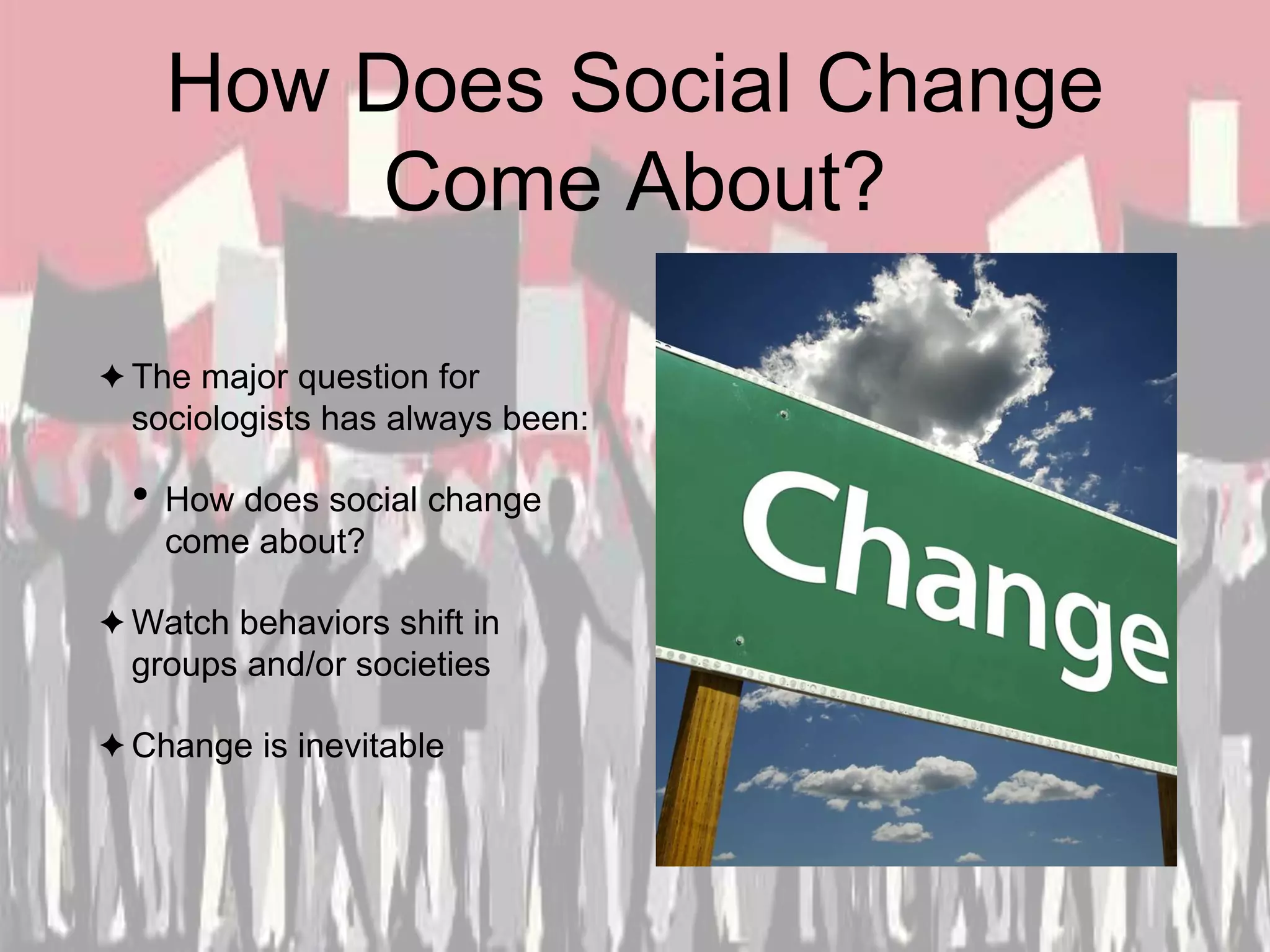 How Does Social Change Come About?

✦ The major question for sociologists has always been:

• How does social change come about?

✦ Watch behaviors shift in groups and/or societies

✦ Change is inevitable

Change